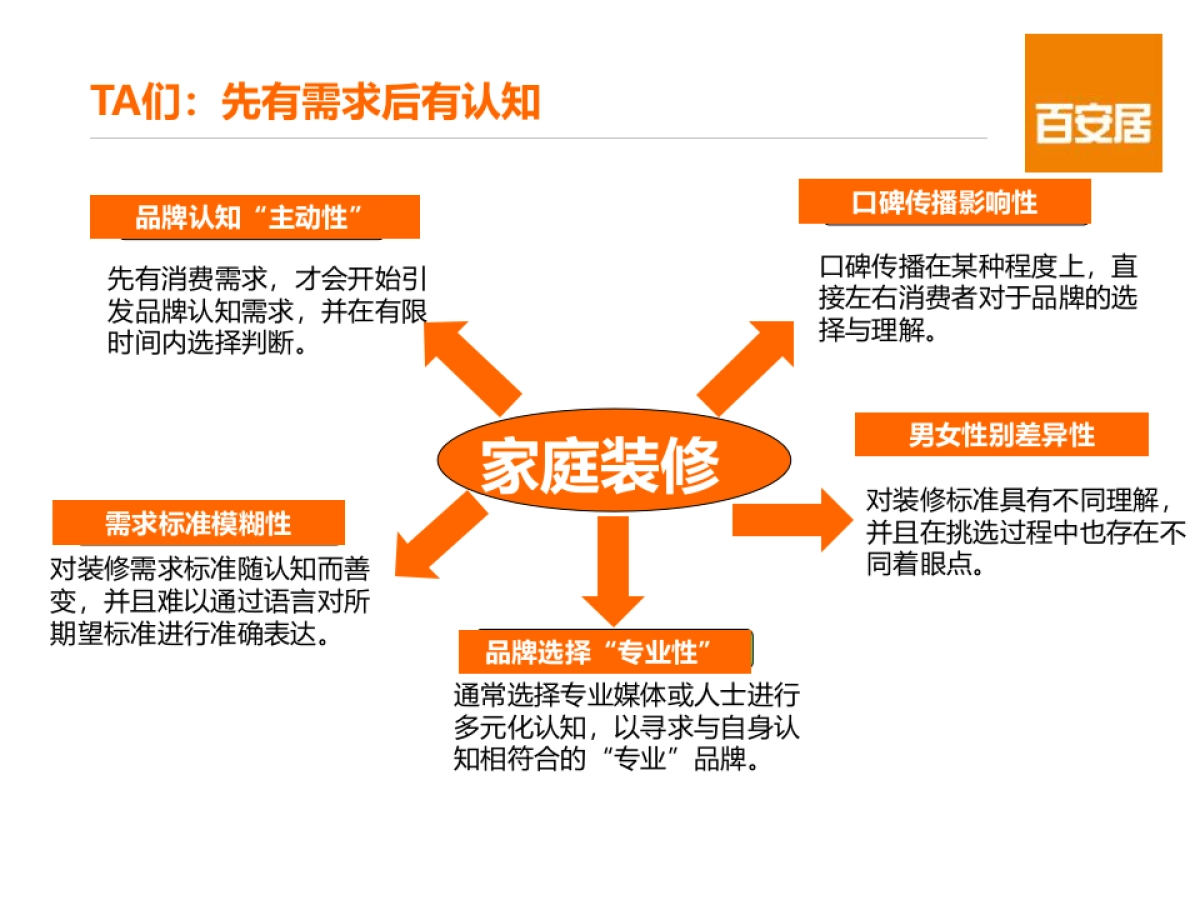 TA们：先有需求后有认知

百安居

品牌认知“主动性”

先有消费需求，才会开始引发品牌认知需求，并在有限时间内选择判断。

口碑传播影响性

口碑传播在某种程度上，直接左右消费者对于品牌的选择与理解。

家庭装修

男女性别差异性

对装修标准具有不同理解，并且在挑选过程中也存在不同着眼点。

需求标准模糊性

对装修需求标准随认知而善变，并且难以通过语言对所期望标准进行准确表达。

品牌选择“专业性”

通常选择专业媒体或人士进行多元化认知，以寻求与自身认知相符合的“专业”品牌。